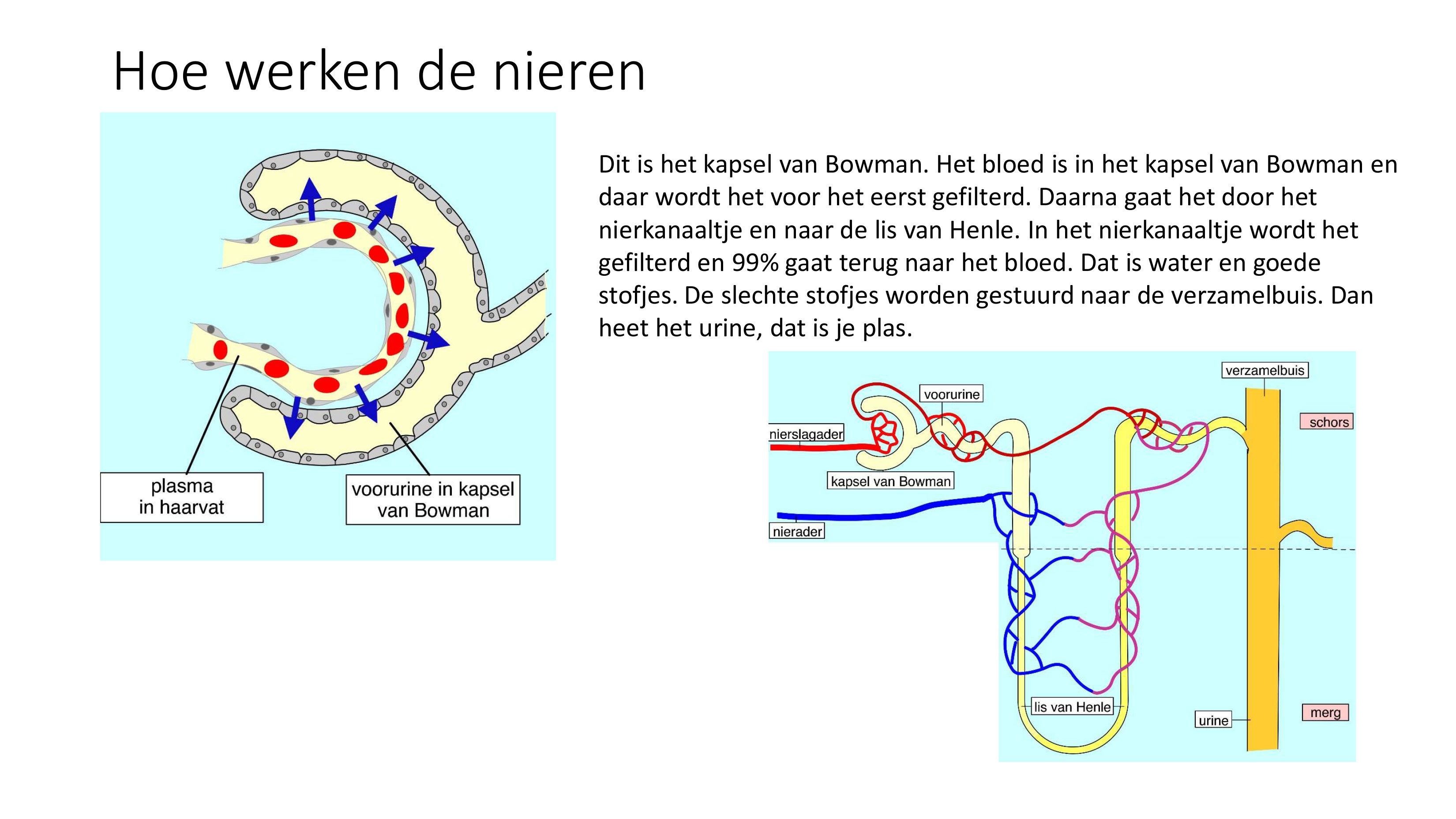 Hoe werken de nieren

plasma in haarvat

voorurine in kapsel van Bowman

Dit is het kapsel van Bowman. Het bloed is in het kapsel van Bowman en daar wordt het voor het eerst gefilterd. Daarna gaat het door het nierkanaaltje en naar de lis van Henle. In het nierkanaaltje wordt het gefilterd en 99% gaat terug naar het bloed. Dat is water en goede stofjes. De slechte stofjes worden gestuurd naar de verzamelbuis. Dan heet het urine, dat is je plas.

verzamelbuis
voorurine
schors
nierslagader
kapsel van Bowman
nierader
lis van Henle
urine
merg